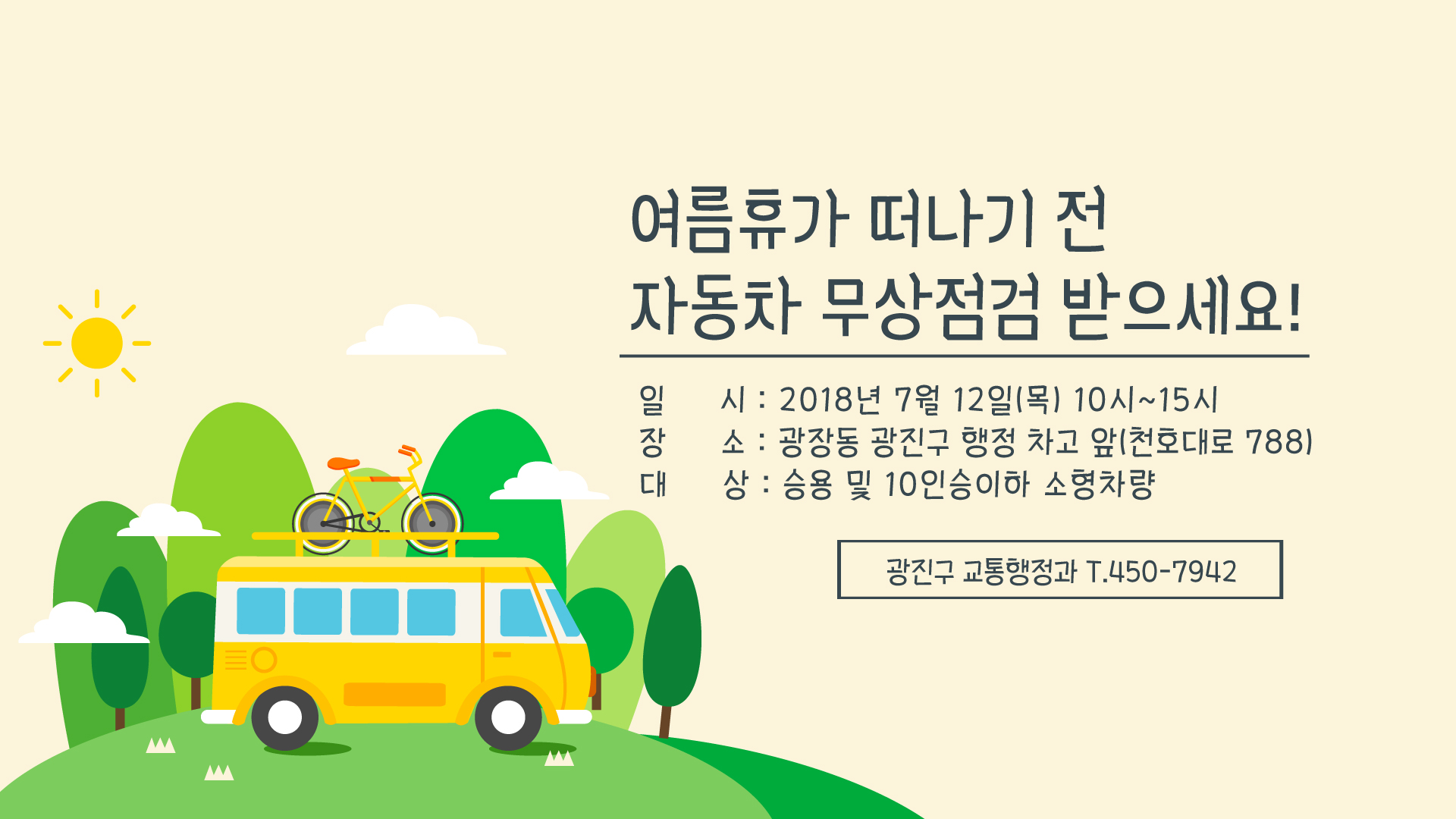 여름휴가 떠나기 전
자동차 무상점검 받으세요!

일 시 : 2018년 7월 12일(목) 10시~15시
장 소 : 광장동 광진구 행정 차고 앞(천호대로 788)
대 상 : 승용 및 10인승이하 소형차량

광진구 교통행정과 T.450-7942